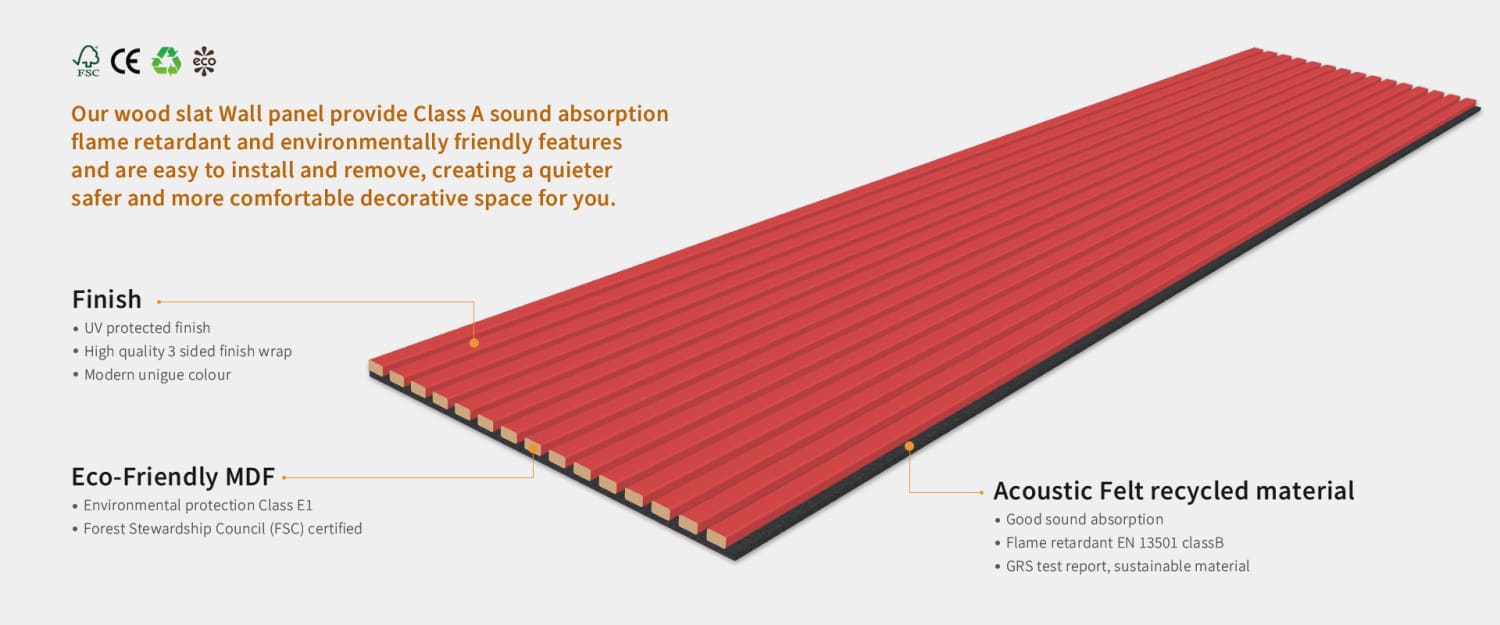 FSC CE eco

Our wood slat Wall panel provide Class A sound absorption flame retardant and environmentally friendly features and are easy to install and remove, creating a quieter safer and more comfortable decorative space for you.

Finish
• UV protected finish
• High quality 3 sided finish wrap
• Modern unigue colour

Eco-Friendly MDF
• Environmental protection Class E1
• Forest Stewardship Council (FSC) certified

Acoustic Felt recycled material
• Good sound absorption
• Flame retardant EN 13501 classB
• GRS test report, sustainable material